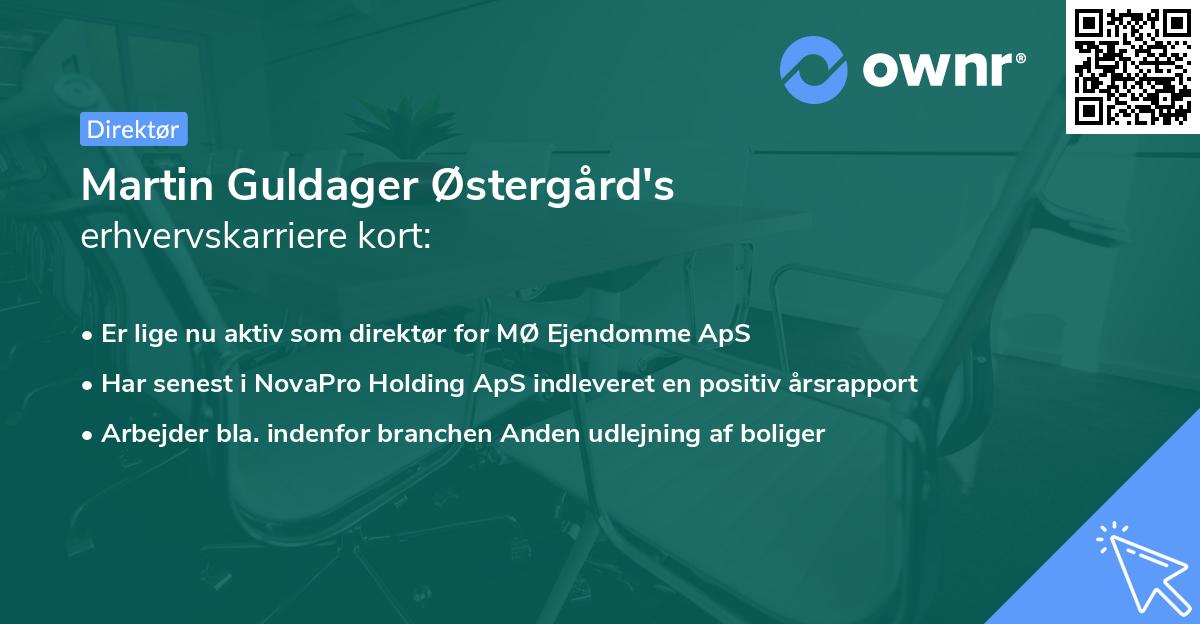 ownr®

Direktør

Martin Guldager Østergård's
erhvervskarriere kort:

• Er lige nu aktiv som direktør for MØ Ejendomme ApS
• Har senest i NovaPro Holding ApS indleveret en positiv årsrapport
• Arbejder bla. indenfor branchen Anden udlejning af boliger